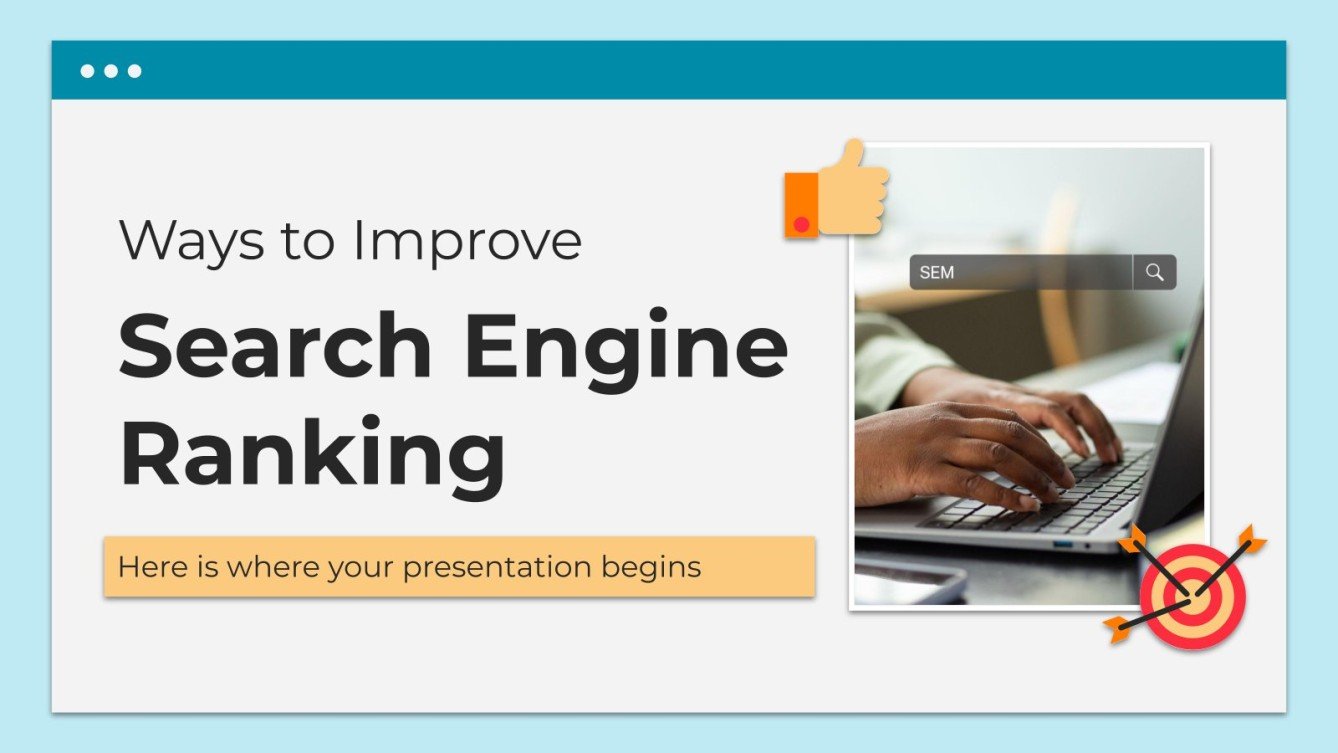 Ways to Improve

Search Engine Ranking

Here is where your presentation begins

SEM